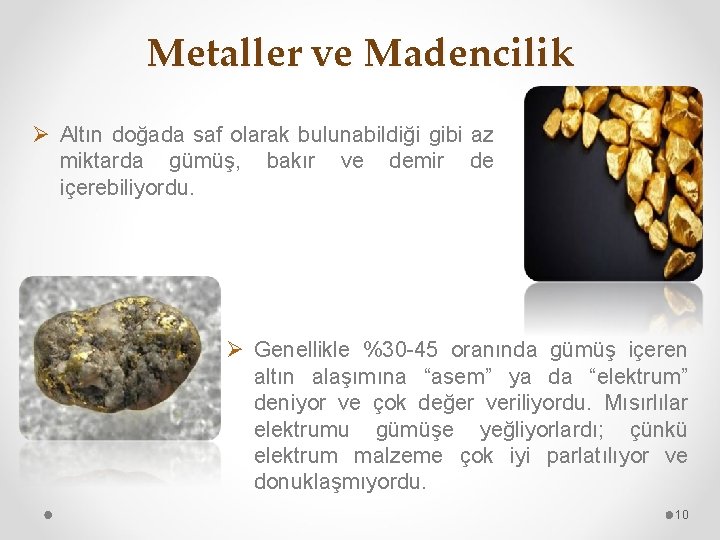 Metaller ve Madencilik

➢ Altın doğada saf olarak bulunabildiği gibi az miktarda gümüş, bakır ve demir de içerebiliyordu.

➢ Genellikle %30-45 oranında gümüş içeren altın alaşımına “asem” ya da “elektrum” deniyor ve çok değer veriliyordu. Mısırlılar elektrumu gümüşe yeğliyorlardı; çünkü elektrum malzeme çok iyi parlatılıyor ve donuklaşmıyordu.

10